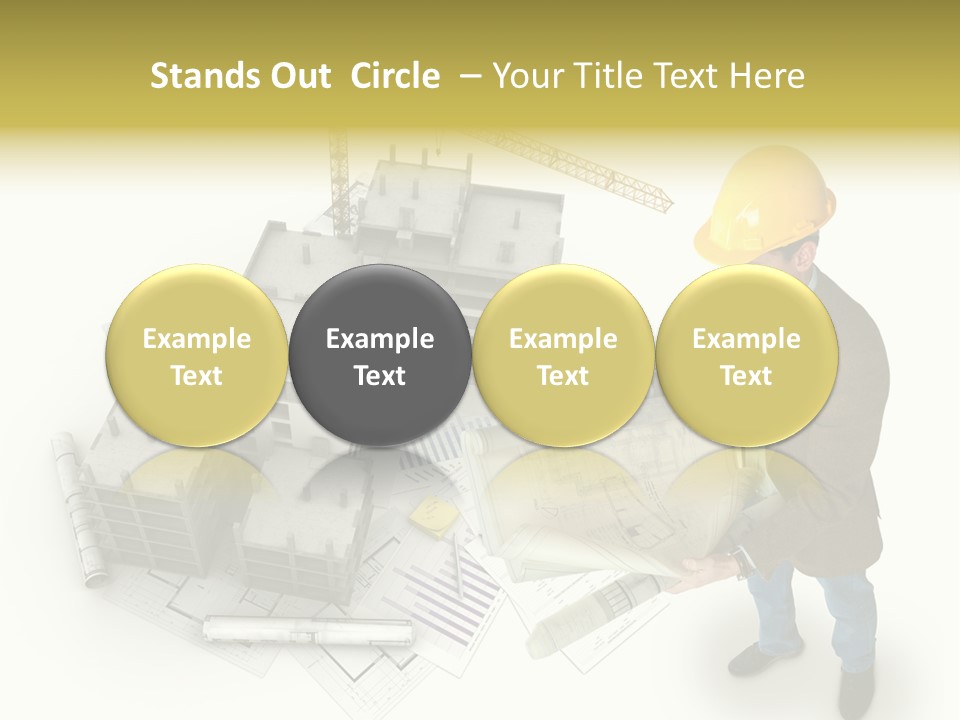 Stands Out Circle – Your Title Text Here

Example Text

Example Text

Example Text

Example Text